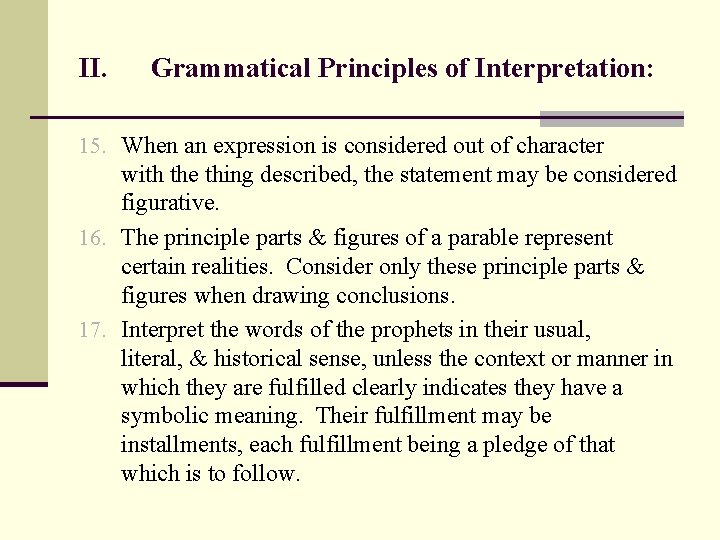 II. Grammatical Principles of Interpretation:

15. When an expression is considered out of character with the thing described, the statement may be considered figurative.

16. The principle parts & figures of a parable represent certain realities. Consider only these principle parts & figures when drawing conclusions.

17. Interpret the words of the prophets in their usual, literal, & historical sense, unless the context or manner in which they are fulfilled clearly indicates they have a symbolic meaning. Their fulfillment may be installments, each fulfillment being a pledge of that which is to follow.